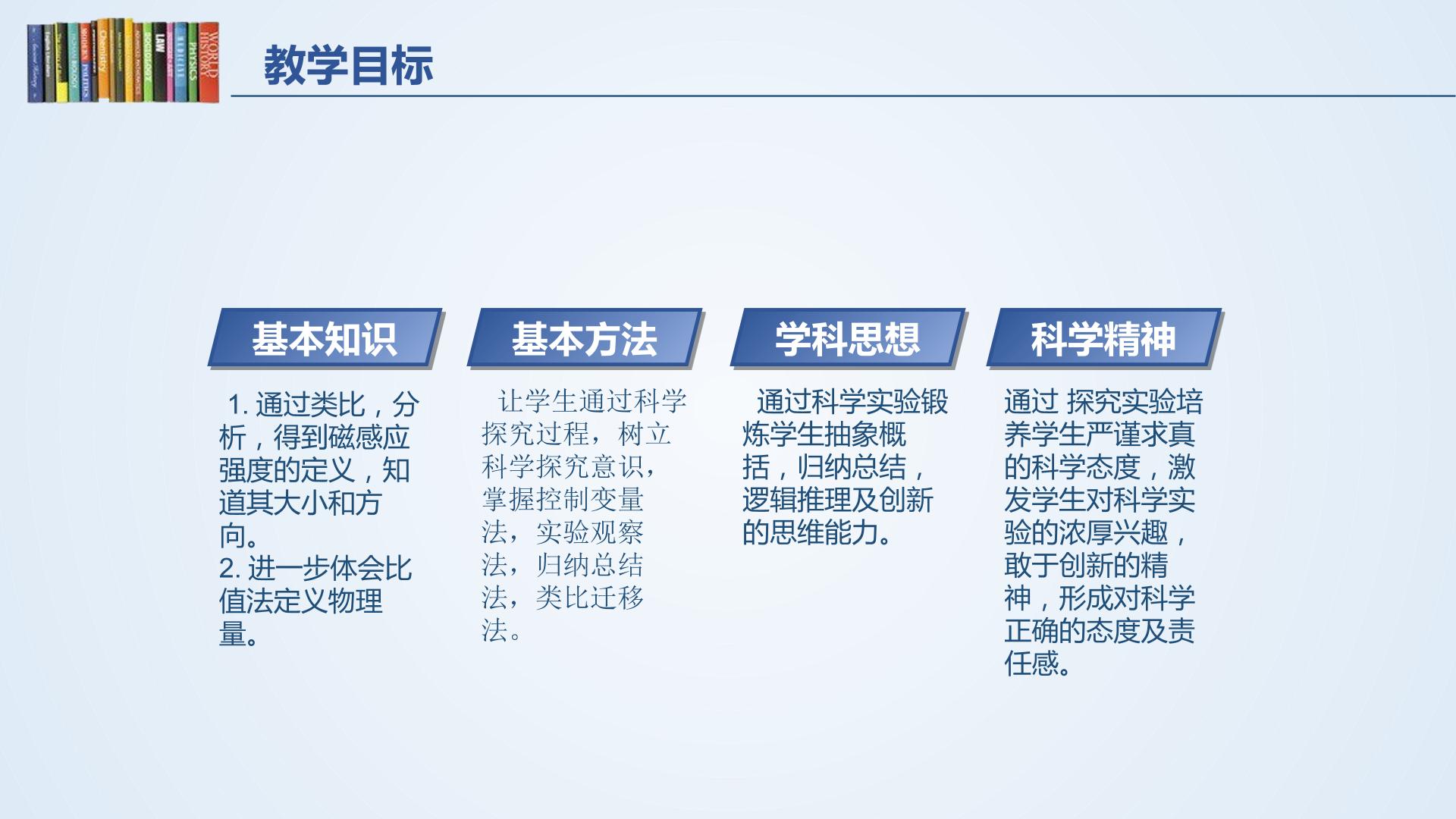 教学目标

基本知识

1.通过类比，分析，得到磁感应强度的定义，知道其大小和方向。
2.进一步体会比值法定义物理量。

基本方法

让学生通过科学探究过程，树立科学探究意识，掌握控制变量法，实验观察法，归纳总结法，类比迁移法。

学科思想

通过科学实验锻炼学生抽象概括，归纳总结，逻辑推理及创新的思维能力。

科学精神

通过 探究实验培养学生严谨求真的科学态度，激发学生对科学实验的浓厚兴趣，敢于创新的精神，形成对科学正确的态度及责任感。